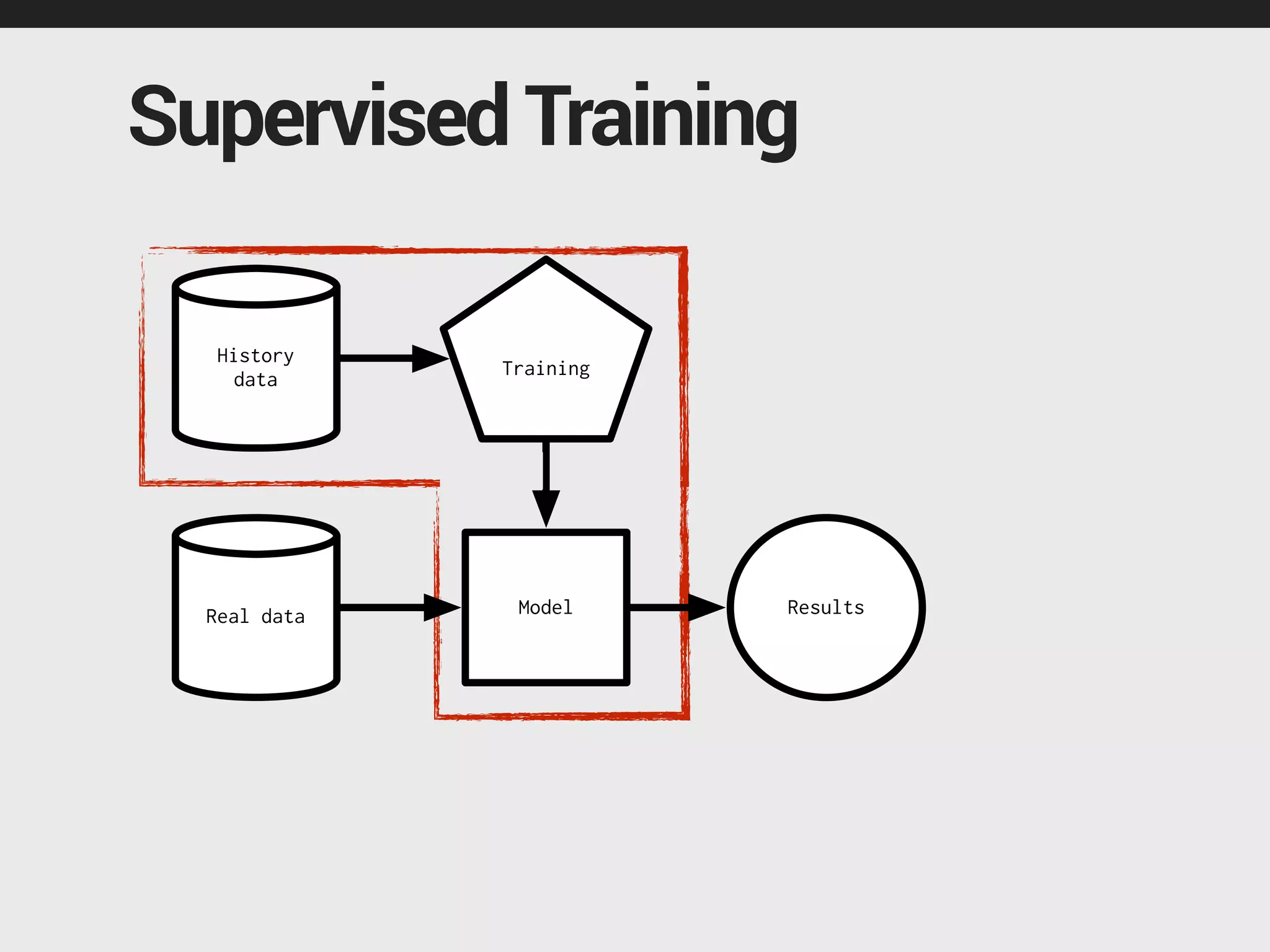 Supervised Training

History data

Training

Real data

Model

Results